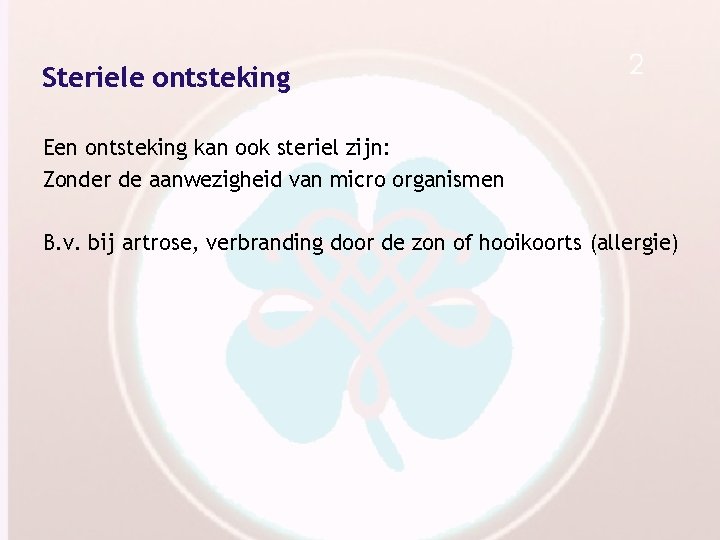 Steriele ontsteking

2

Een ontsteking kan ook steriel zijn:
Zonder de aanwezigheid van micro organismen

B.v. bij artrose, verbranding door de zon of hooikoorts (allergie)